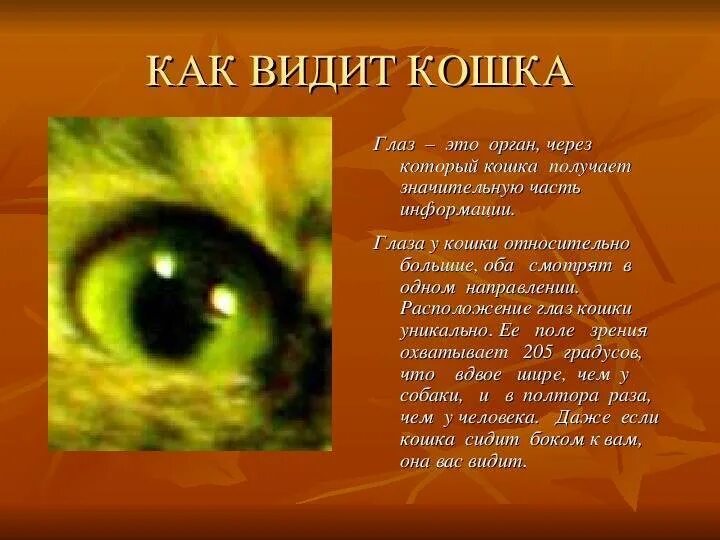 КАК ВИДИТ КОШКА

Глаз – это орган, через который кошка получает значительную часть информации.

Глаза у кошки относительно большие, оба смотрят в одном направлении. Расположение глаз кошки уникально. Ее поле зрения охватывает 205 градусов, что вдвое шире, чем у собаки, и в полтора раза, чем у человека. Даже если кошка сидит боком к вам, она вас видит.